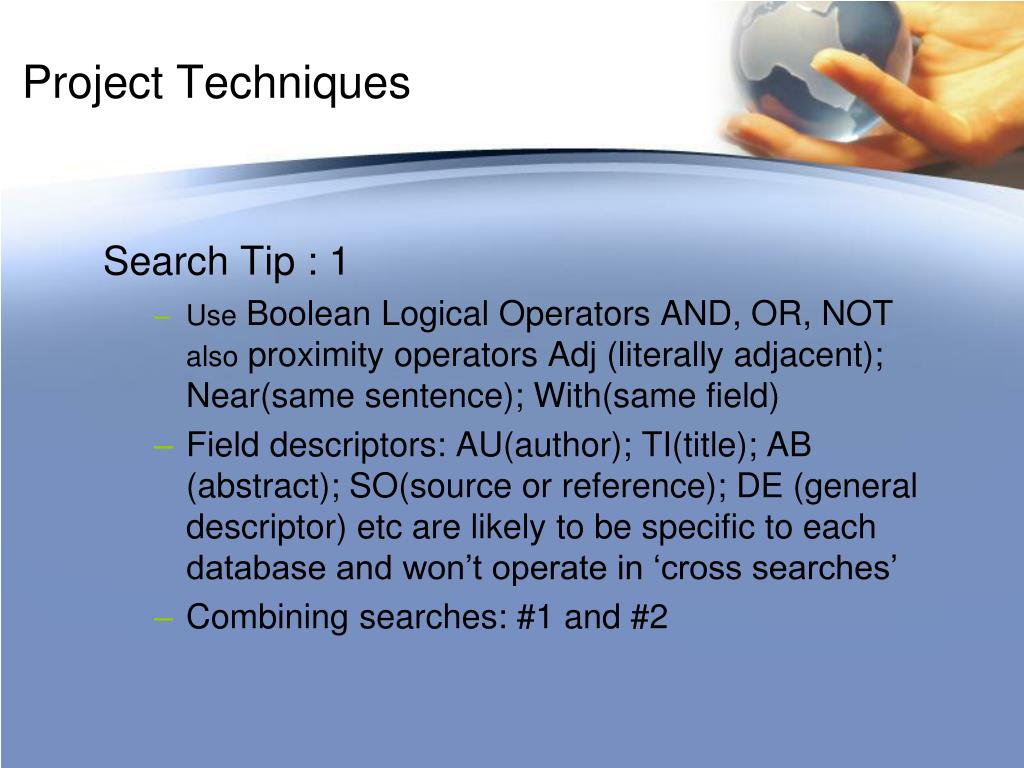 Project Techniques

Search Tip : 1

– Use Boolean Logical Operators AND, OR, NOT also proximity operators Adj (literally adjacent); Near(same sentence); With(same field)
– Field descriptors: AU(author); TI(title); AB (abstract); SO(source or reference); DE (general descriptor) etc are likely to be specific to each database and won’t operate in ‘cross searches’
– Combining searches: #1 and #2